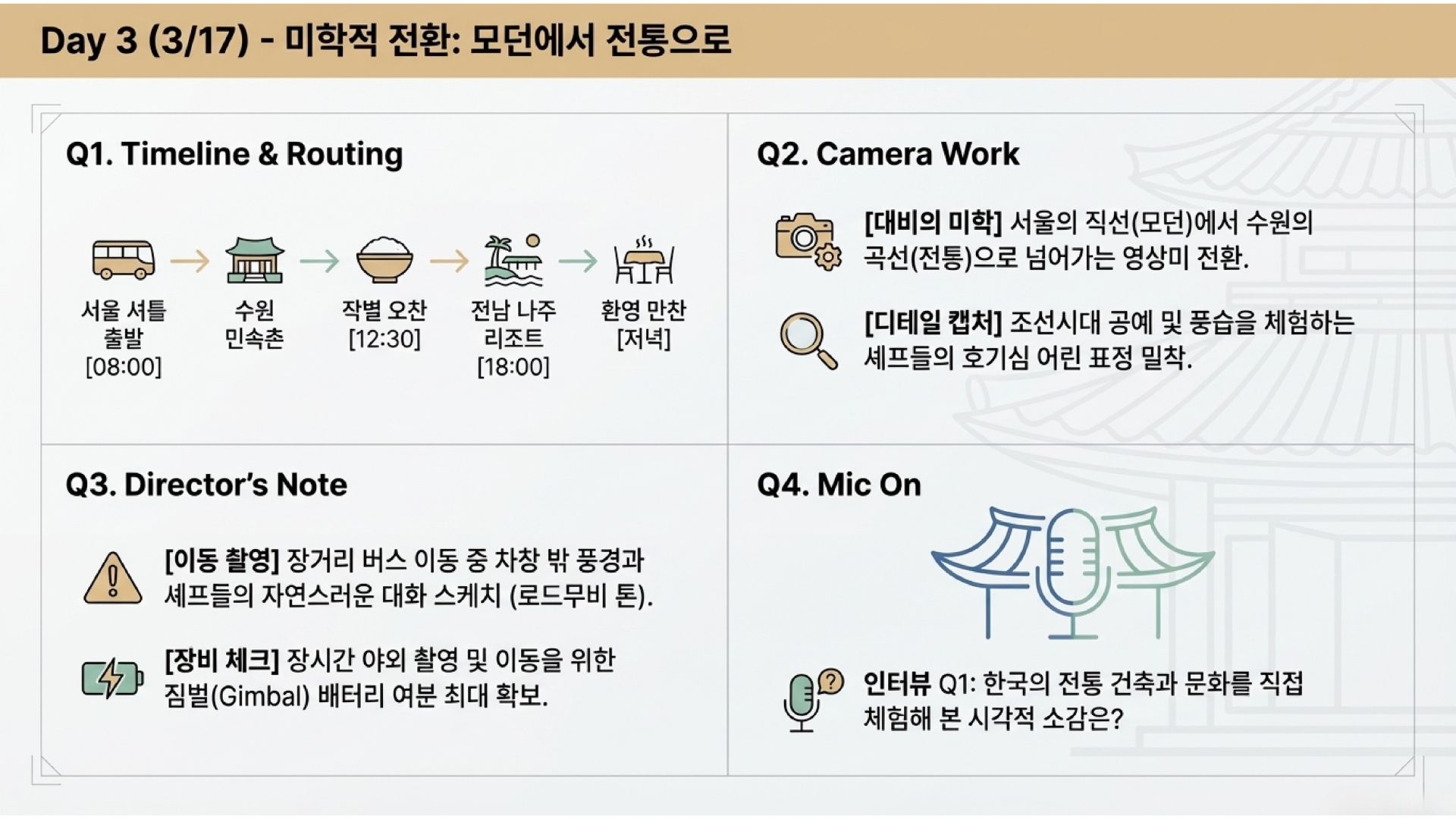 Day 3 (3/17) - 미학적 전환: 모던에서 전통으로

Q1. Timeline & Routing

서울 셔틀 출발 [08:00]

수원 민속촌

작별 오찬 [12:30]

전남 나주 리조트 [18:00]

환영 만찬 [저녁]

Q2. Camera Work

[대비의 미학] 서울의 직선(모던)에서 수원의 곡선(전통)으로 넘어가는 영상미 전환.

[디테일 캡처] 조선시대 공예 및 풍습을 체험하는 셰프들의 호기심 어린 표정 밀착.

Q3. Director's Note

[이동 촬영] 장거리 버스 이동 중 차창 밖 풍경과 셰프들의 자연스러운 대화 스케치 (로드무비 톤).

[장비 체크] 장시간 야외 촬영 및 이동을 위한 짐벌(Gimbal) 배터리 여분 최대 확보.

Q4. Mic On

인터뷰 Q1: 한국의 전통 건축과 문화를 직접 체험해 본 시각적 소감은?